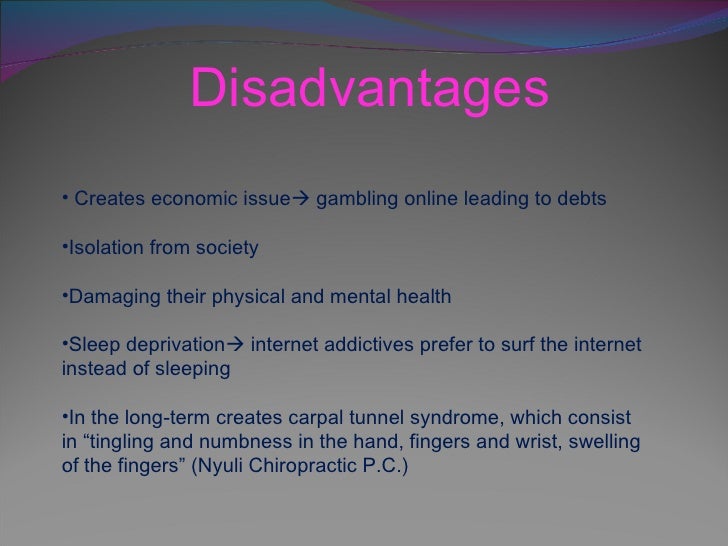 Disadvantages

• Creates economic issue→ gambling online leading to debts

•Isolation from society

•Damaging their physical and mental health

•Sleep deprivation→ internet addictives prefer to surf the internet instead of sleeping

•In the long-term creates carpal tunnel syndrome, which consist in “tingling and numbness in the hand, fingers and wrist, swelling of the fingers” (Nyuli Chiropractic P.C.)